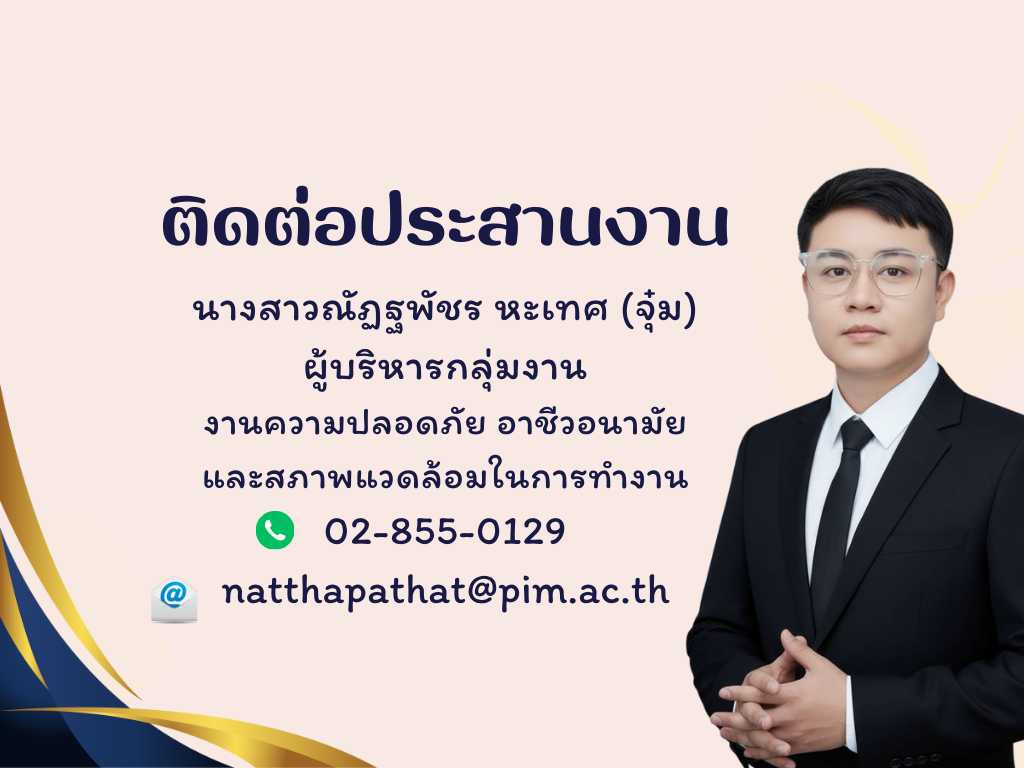 ติดต่อประสานงาน

นางสาวณัฏฐพัชร หะเทศ (จุ๋ม)
ผู้บริหารกลุ่มงาน
งานความปลอดภัย อาชีวอนามัย
และสภาพแวดล้อมในการทำงาน

02-855-0129

natthapathat@pim.ac.th